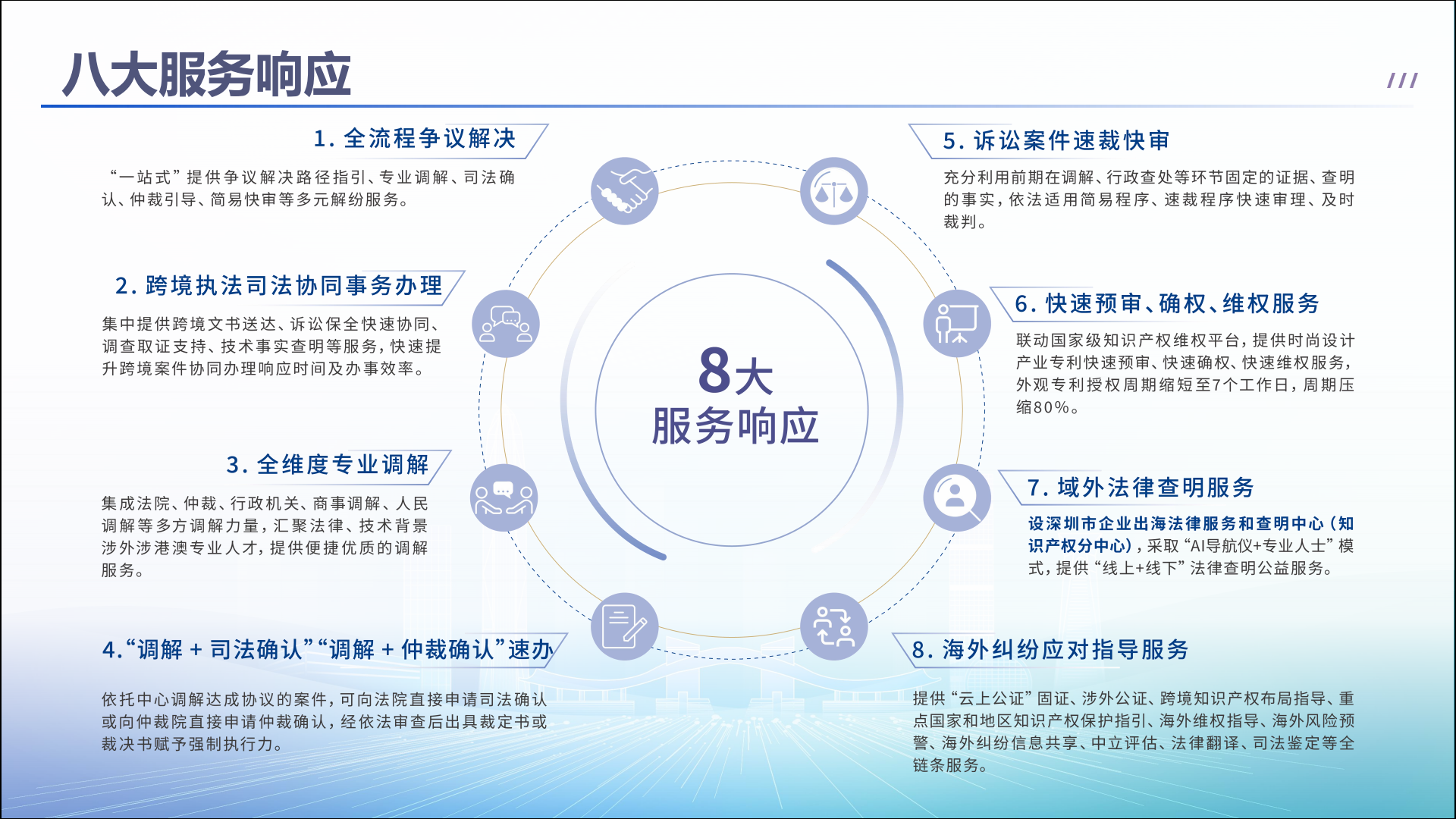 八大服务响应

///

1. 全流程争议解决

“一站式”提供争议解决路径指引、专业调解、司法确认、仲裁引导、简易快审等多元解纷服务。

2. 跨境执法司法协同事务办理

集中提供跨境文书送达、诉讼保全快速协同、调查取证支持、技术事实查明等服务，快速提升跨境案件协同办理响应时间及办事效率。

3. 全维度专业调解

集成法院、仲裁、行政机关、商事调解、人民调解等多方调解力量，汇聚法律、技术背景涉外涉港澳专业人才，提供便捷优质的调解服务。

4.“调解 + 司法确认”“调解 + 仲裁确认”速办

依托中心调解达成协议的案件，可向法院直接申请司法确认或向仲裁院直接申请仲裁确认，经依法审查后出具裁定书或裁决书赋予强制执行力。

8大
服务响应

5. 诉讼案件速裁快审

充分利用前期在调解、行政查处等环节固定的证据、查明的事实，依法适用简易程序、速裁程序快速审理、及时裁判。

6. 快速预审、确权、维权服务

联动国家级知识产权维权平台，提供时尚设计产业专利快速预审、快速确权、快速维权服务，外观专利授权周期缩短至7个工作日，周期压缩80%。

7. 域外法律查明服务

设深圳市企业出海法律服务和查明中心（知识产权分中心），采取“AI导航仪+专业人士”模式，提供“线上+线下”法律查明公益服务。

8. 海外纠纷应对指导服务

提供“云上公证”固证、涉外公证、跨境知识产权布局指导、重点国家和地区知识产权保护指引、海外维权指导、海外风险预警、海外纠纷信息共享、中立评估、法律翻译、司法鉴定等全链条服务。